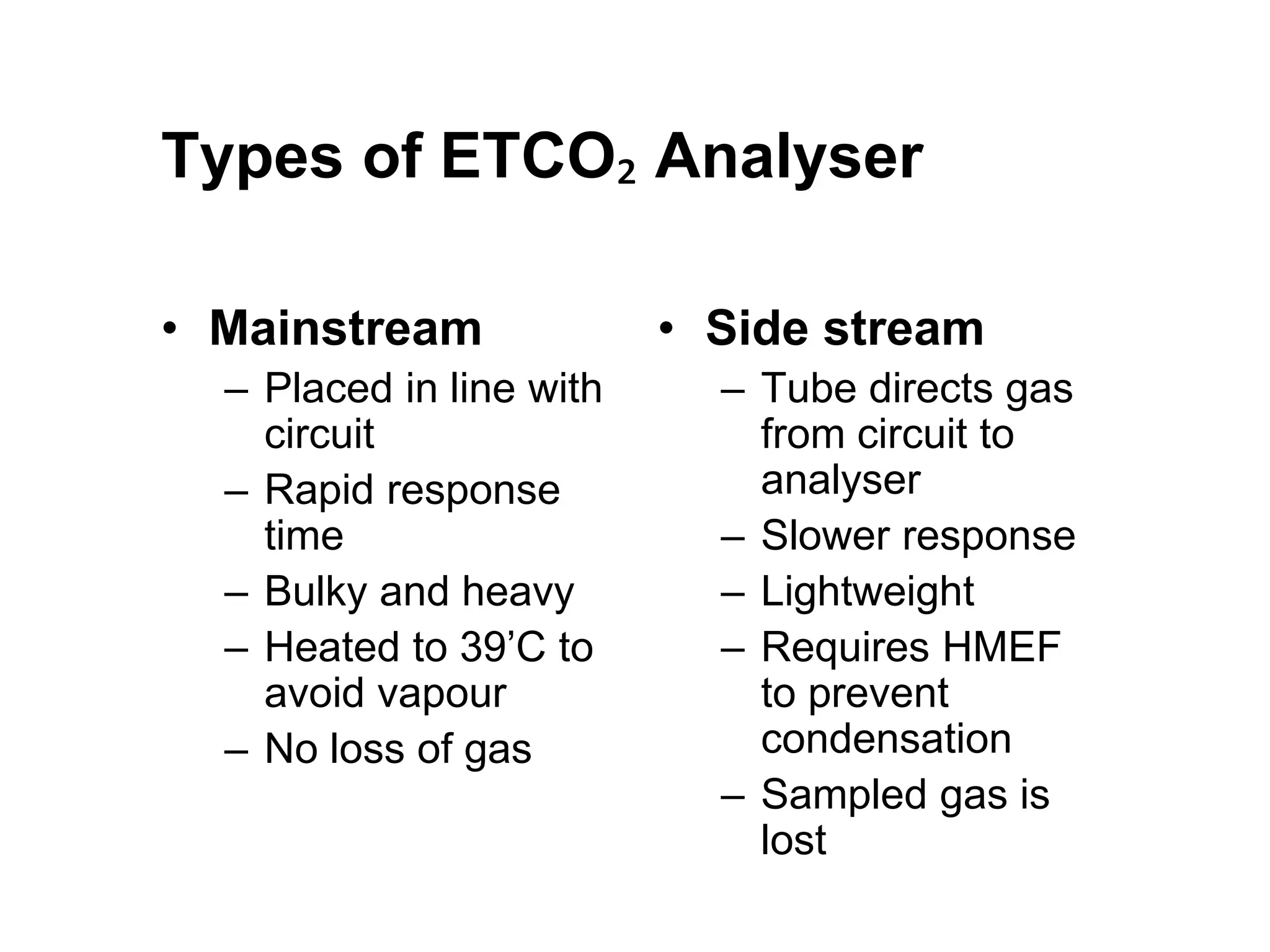 Types of $ETCO_2$ Analyser

• Mainstream
– Placed in line with circuit
– Rapid response time
– Bulky and heavy
– Heated to 39’C to avoid vapour
– No loss of gas

• Side stream
– Tube directs gas from circuit to analyser
– Slower response
– Lightweight
– Requires HMEF to prevent condensation
– Sampled gas is lost